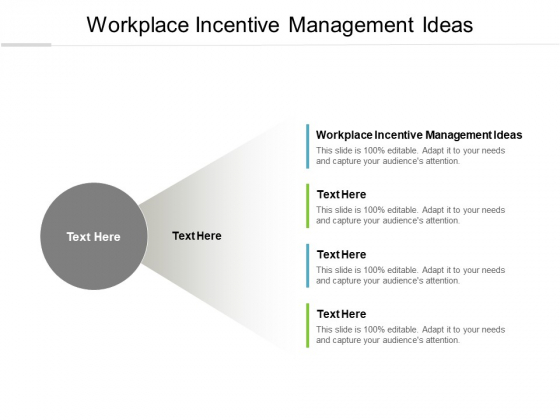 Workplace Incentive Management Ideas

Text Here

Text Here

Workplace Incentive Management Ideas
This slide is 100% editable. Adapt it to your needs and capture your audience's attention.

Text Here
This slide is 100% editable. Adapt it to your needs and capture your audience's attention.

Text Here
This slide is 100% editable. Adapt it to your needs and capture your audience's attention.

Text Here
This slide is 100% editable. Adapt it to your needs and capture your audience's attention.